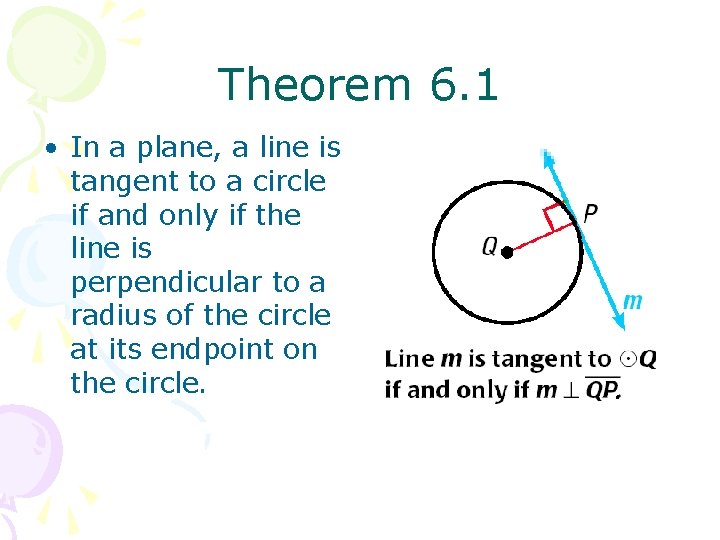 Theorem 6.1

• In a plane, a line is tangent to a circle if and only if the line is perpendicular to a radius of the circle at its endpoint on the circle.

P

Q

m

Line $m$ is tangent to $\odot Q$ if and only if $m \perp \overline{QP}$.